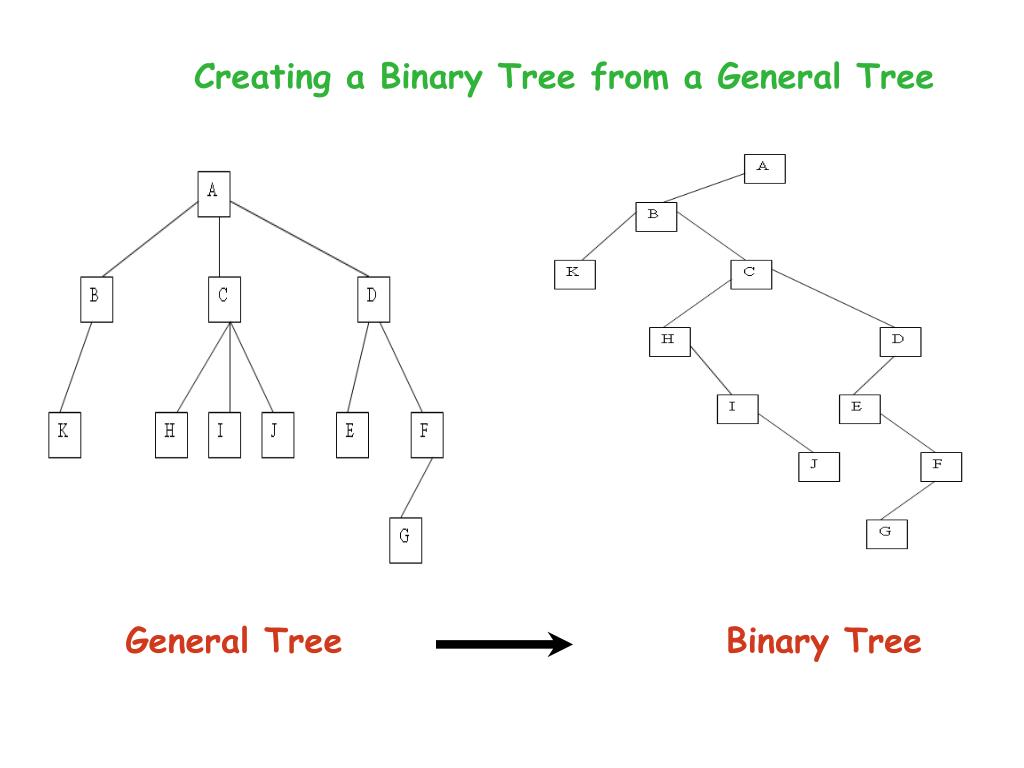 Creating a Binary Tree from a General Tree

A
B
C
D
K
H
I
J
E
F
G

A
B
K
C
H
D
I
E
J
F
G

General Tree

Binary Tree